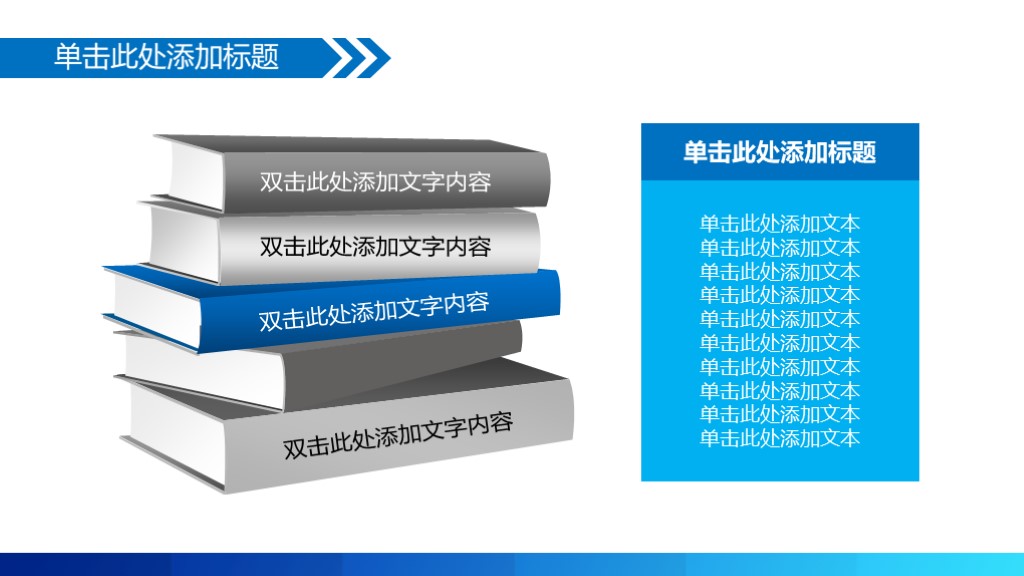 单击此处添加标题

双击此处添加文字内容

双击此处添加文字内容

双击此处添加文字内容

双击此处添加文字内容

单击此处添加标题

单击此处添加文本
单击此处添加文本
单击此处添加文本
单击此处添加文本
单击此处添加文本
单击此处添加文本
单击此处添加文本
单击此处添加文本
单击此处添加文本
单击此处添加文本